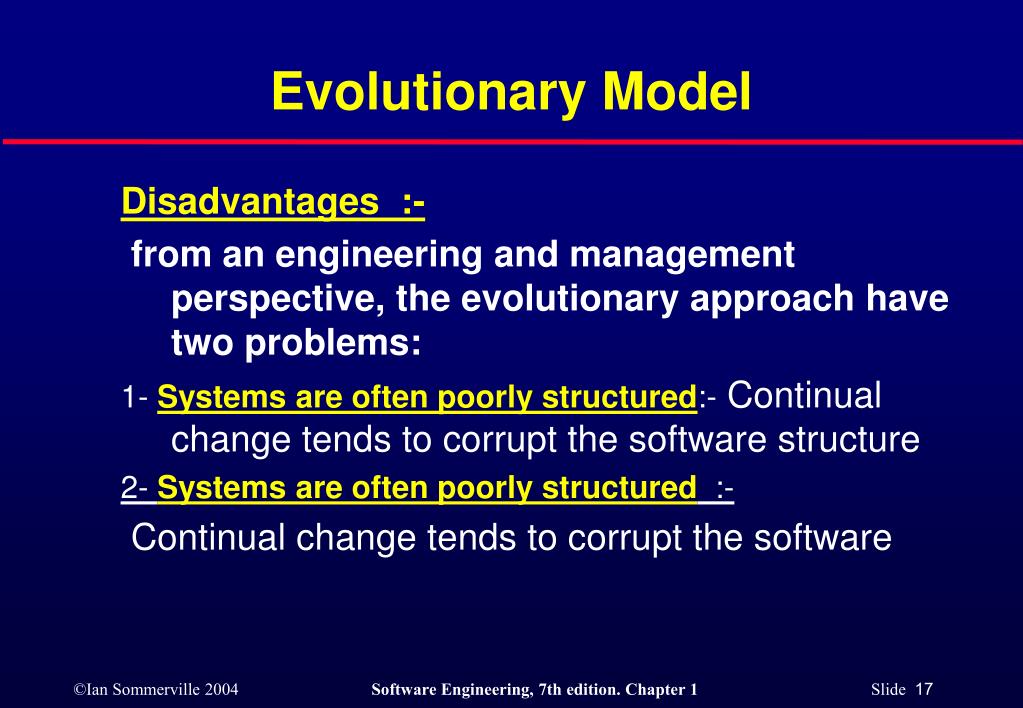 Evolutionary Model

Disadvantages :-

from an engineering and management perspective, the evolutionary approach have two problems:

1- Systems are often poorly structured:- Continual change tends to corrupt the software structure

2- Systems are often poorly structured :-

Continual change tends to corrupt the software

©Ian Sommerville 2004

Software Engineering, 7th edition. Chapter 1

Slide 17